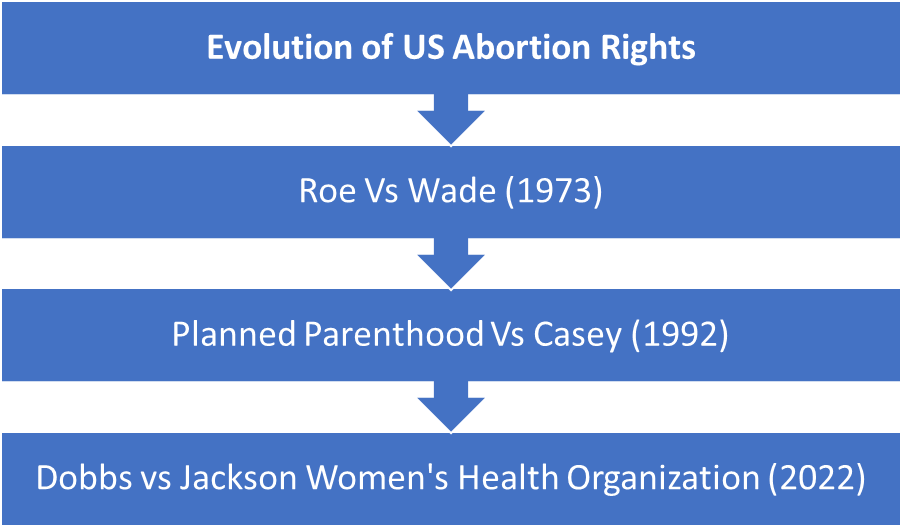 Evolution of US Abortion Rights

Roe Vs Wade (1973)

Planned Parenthood Vs Casey (1992)

Dobbs vs Jackson Women's Health Organization (2022)